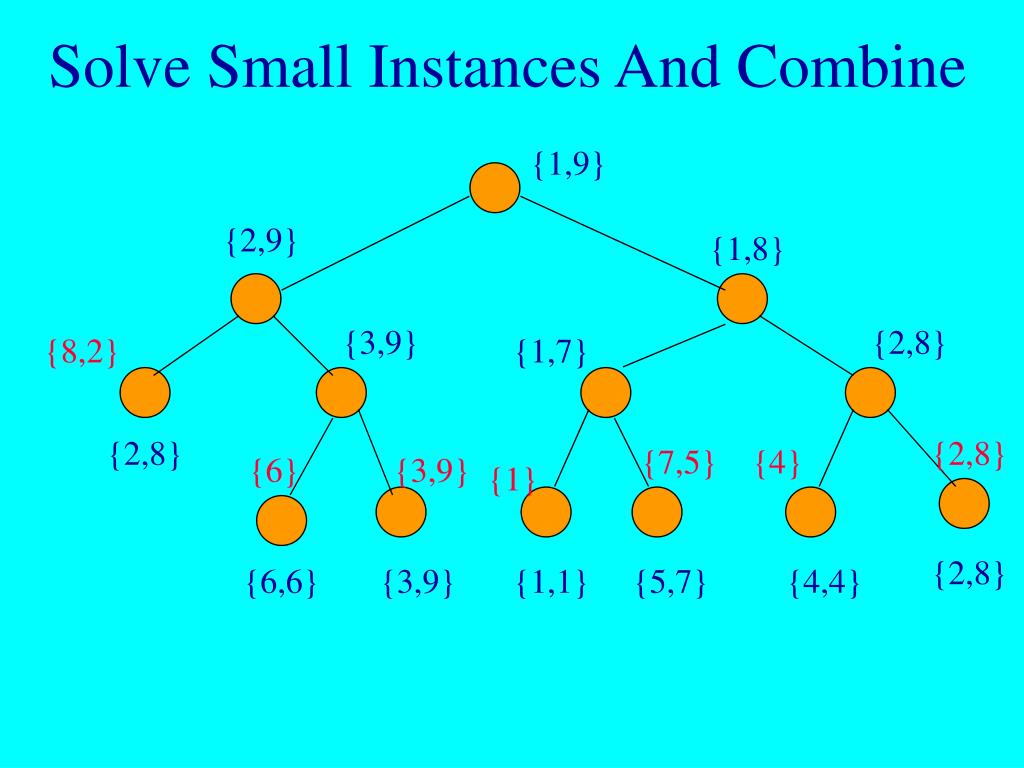 Solve Small Instances And Combine

{1,9}

{2,9}

{1,8}

{8,2}

{3,9}

{1,7}

{2,8}

{2,8}

{6}

{3,9}

{1}

{7,5}

{4}

{2,8}

{6,6}

{3,9}

{1,1}

{5,7}

{4,4}

{2,8}